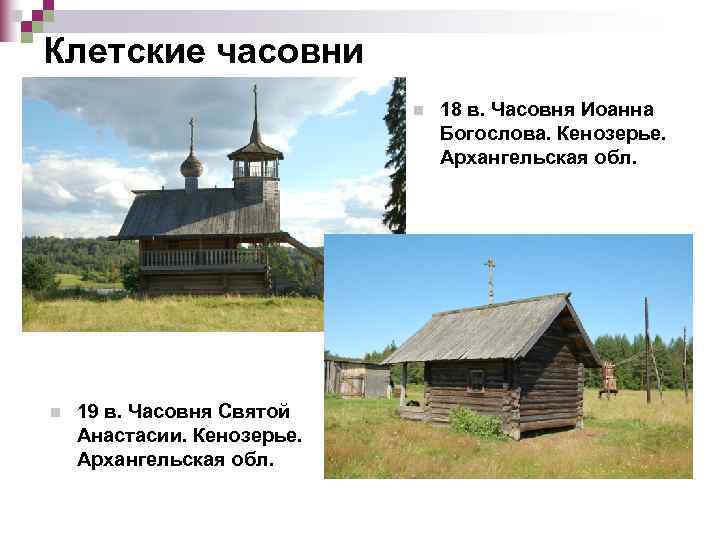 Клетские часовни

18 в. Часовня Иоанна Богослова. Кенозерье. Архангельская обл.

19 в. Часовня Святой Анастасии. Кенозерье. Архангельская обл.